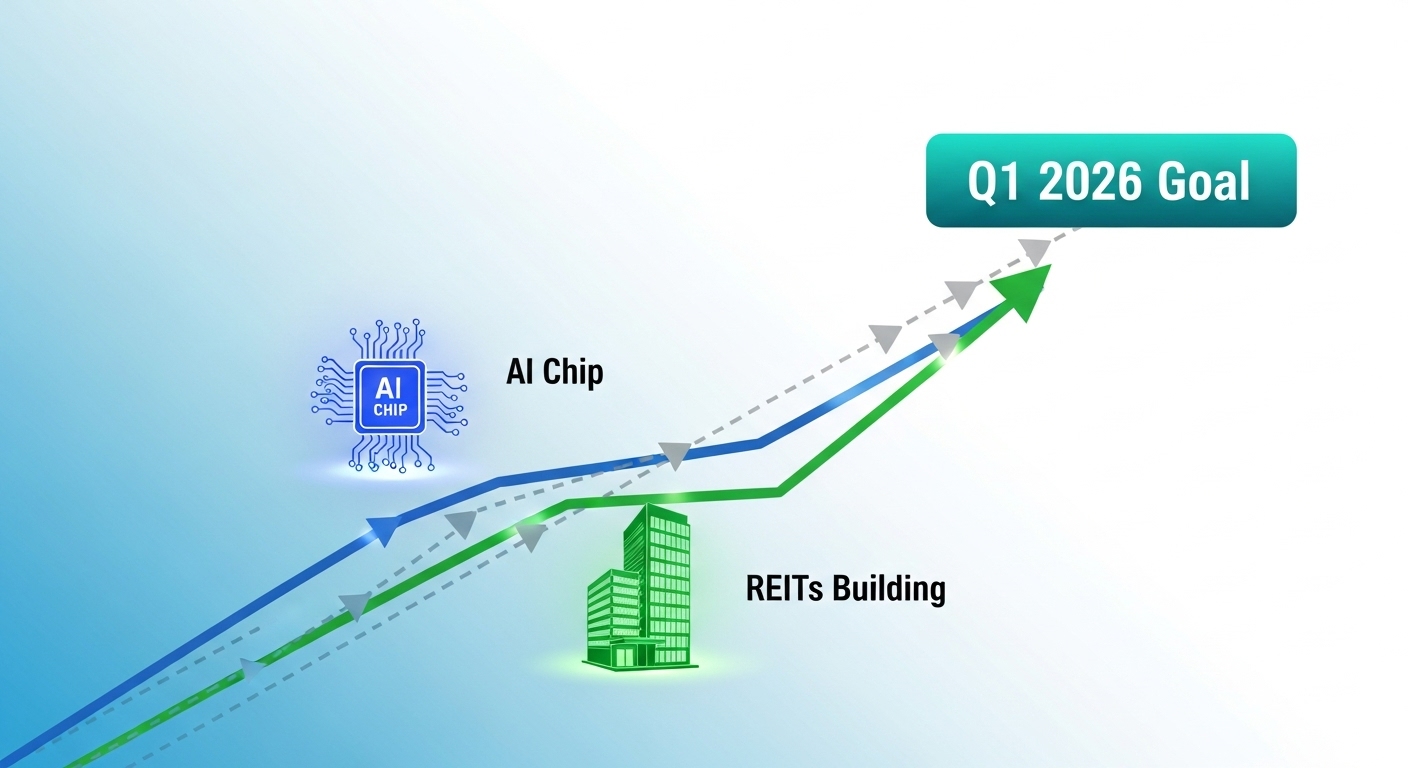 Q1 2026 Goal

AI CHIP

AI Chip

REITs Building